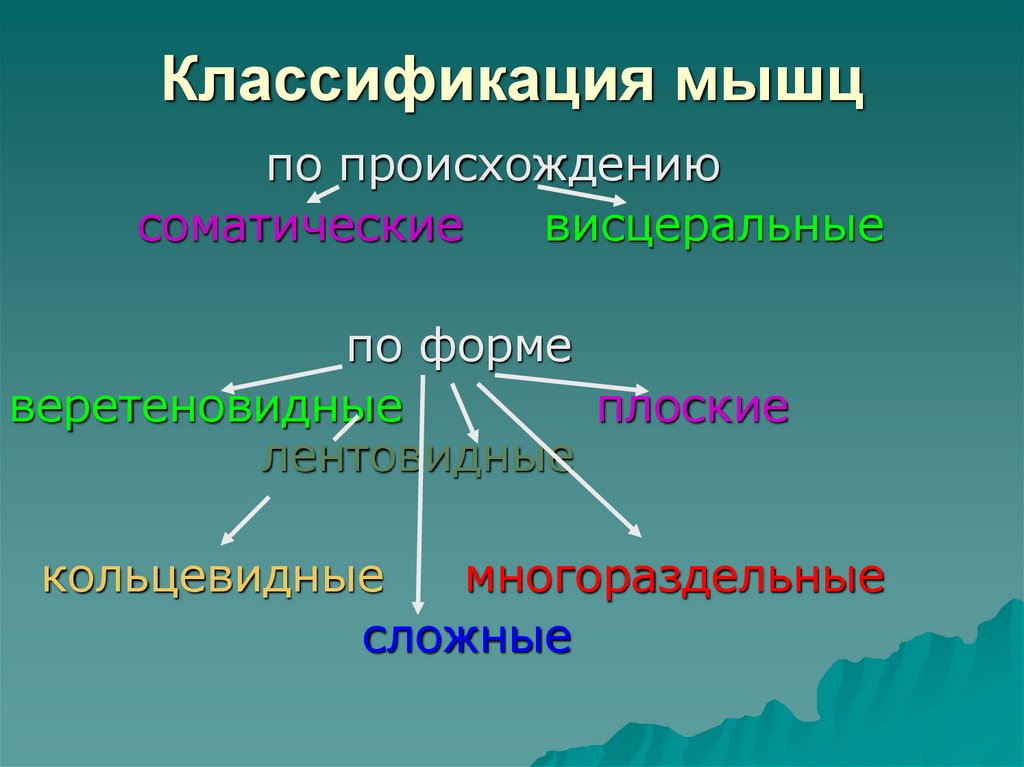 Классификация мышц

по происхождению

соматические висцеральные

по форме

веретеновидные плоские

лентовидные

кольцевидные многораздельные

сложные